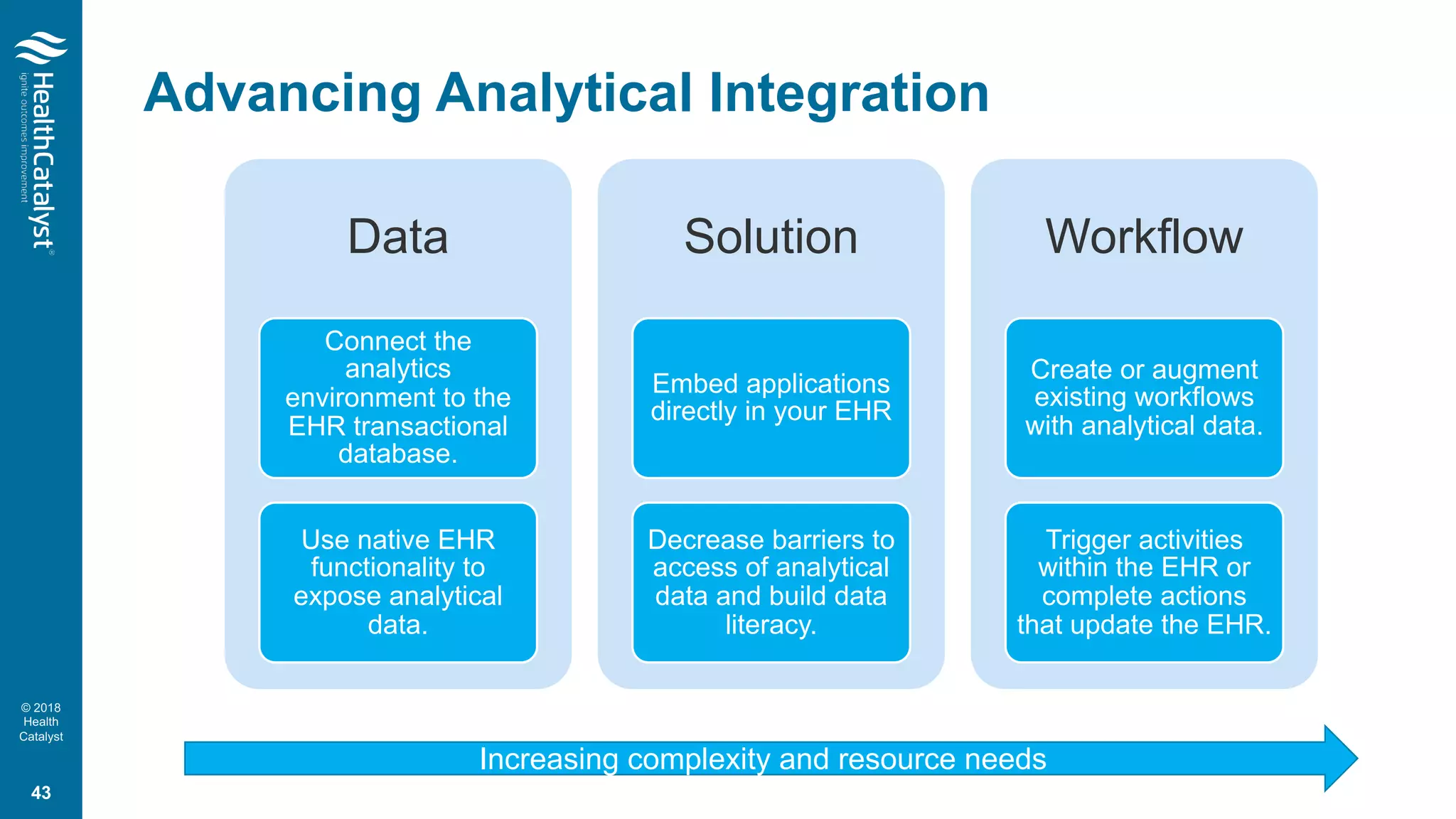 HealthCatalyst®
ignite outcomes improvement

Advancing Analytical Integration

Data

Connect the analytics environment to the EHR transactional database.

Use native EHR functionality to expose analytical data.

Solution

Embed applications directly in your EHR

Decrease barriers to access of analytical data and build data literacy.

Workflow

Create or augment existing workflows with analytical data.

Trigger activities within the EHR or complete actions that update the EHR.

Increasing complexity and resource needs

© 2018 Health Catalyst

43